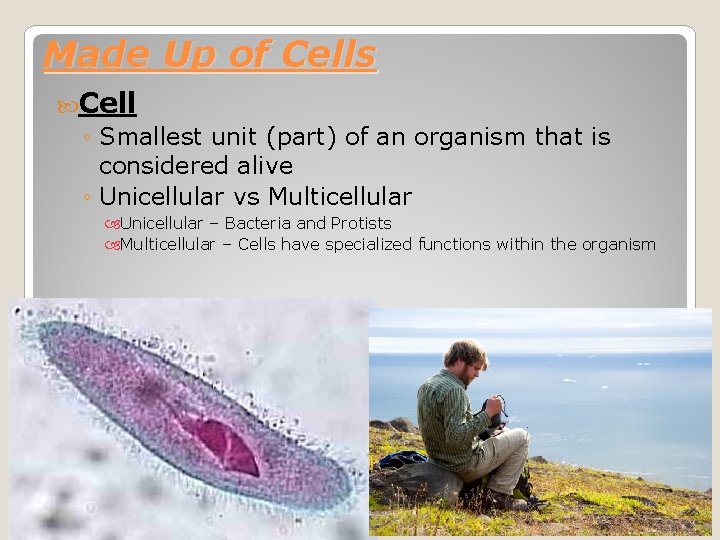 Made Up of Cells

Cell

◦ Smallest unit (part) of an organism that is considered alive

◦ Unicellular vs Multicellular

Unicellular – Bacteria and Protists

Multicellular – Cells have specialized functions within the organism